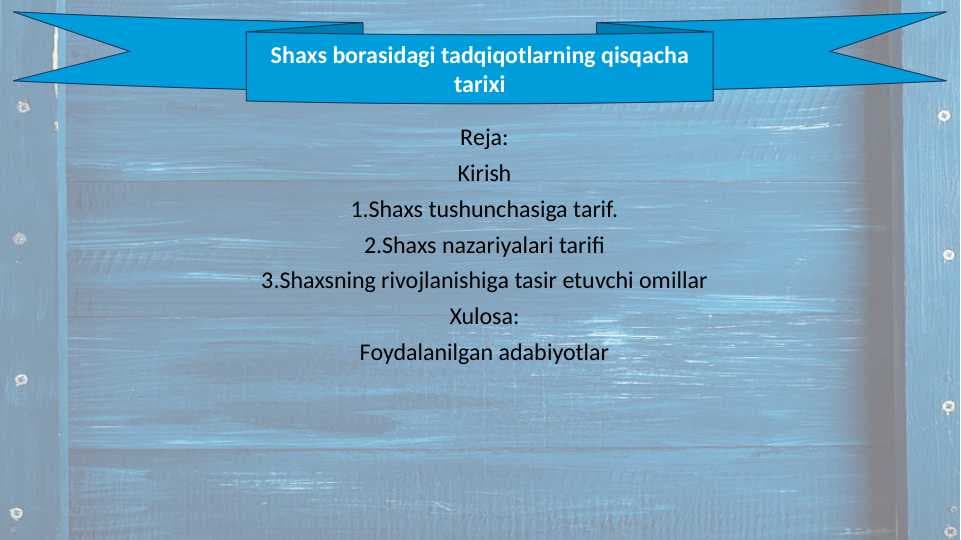 Shaxs borasidagi tadqiqotlarning qisqacha tarixi

Reja:
Kirish
1.Shaxs tushunchasiga tarif.
2.Shaxs nazariyalari tarifi
3.Shaxsning rivojlanishiga tasir etuvchi omillar
Xulosa:
Foydalanilgan adabiyotlar